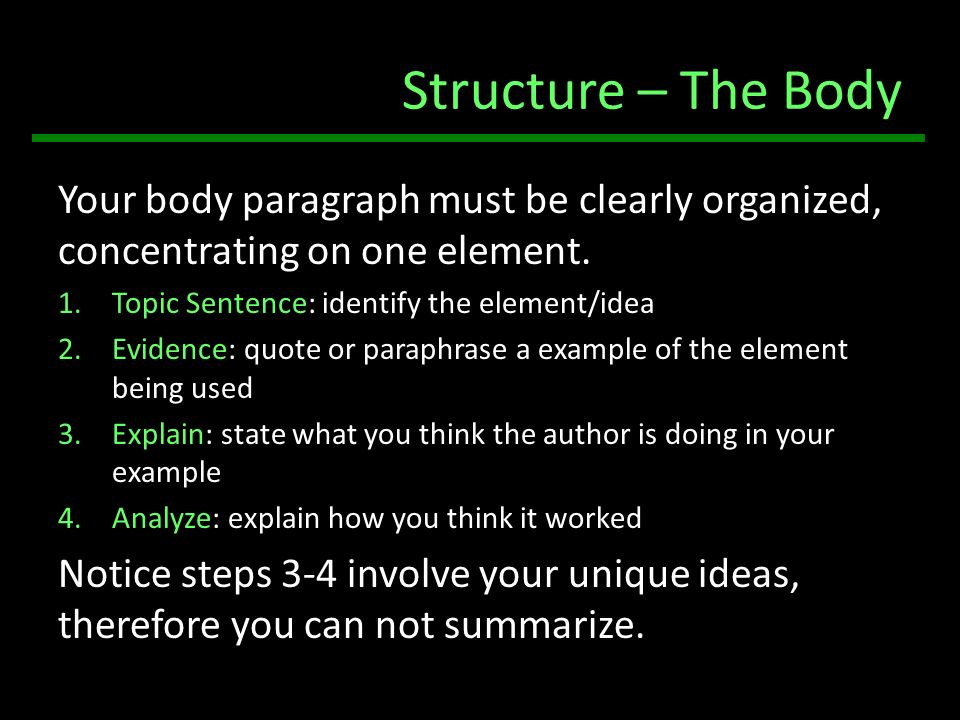 Structure – The Body

Your body paragraph must be clearly organized, concentrating on one element.

1. Topic Sentence: identify the element/idea
2. Evidence: quote or paraphrase a example of the element being used
3. Explain: state what you think the author is doing in your example
4. Analyze: explain how you think it worked

Notice steps 3-4 involve your unique ideas, therefore you can not summarize.